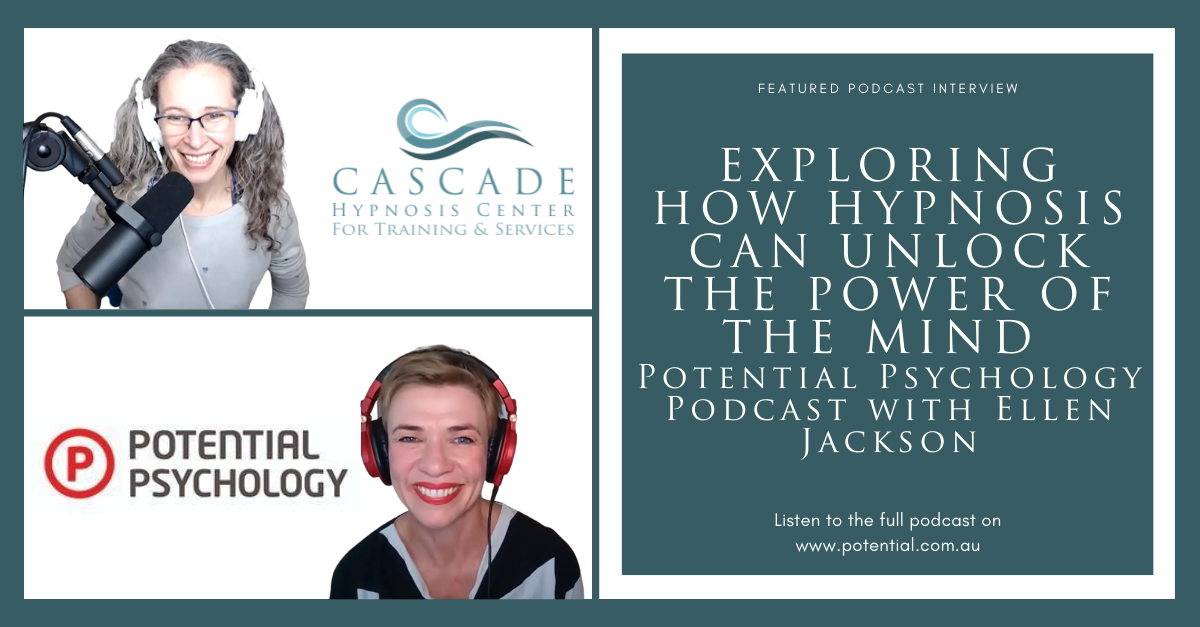 CASCADE
Hypnosis Center
For Training & Services

P POTENTIAL PSYCHOLOGY

FEATURED PODCAST INTERVIEW

EXPLORING HOW HYPNOSIS CAN UNLOCK THE POWER OF THE MIND
Potential Psychology Podcast with Ellen Jackson

Listen to the full podcast on
www.potential.com.au